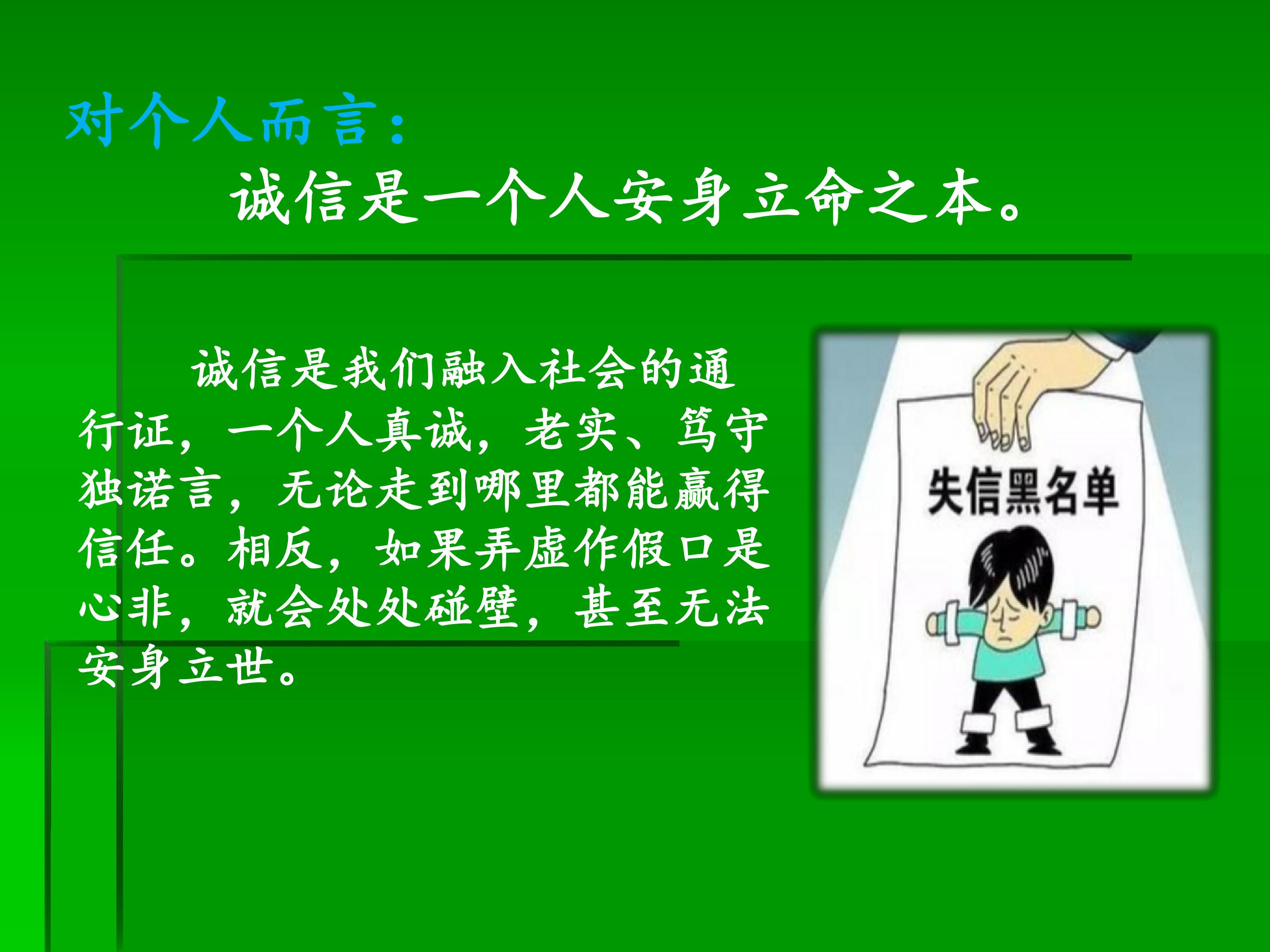 对个人而言：

诚信是一个人安身立命之本。

诚信是我们融入社会的通行证，一个人真诚，老实、笃守独诺言，无论走到哪里都能赢得信任。相反，如果弄虚作假口是心非，就会处处碰壁，甚至无法安身立世。

失信黑名单